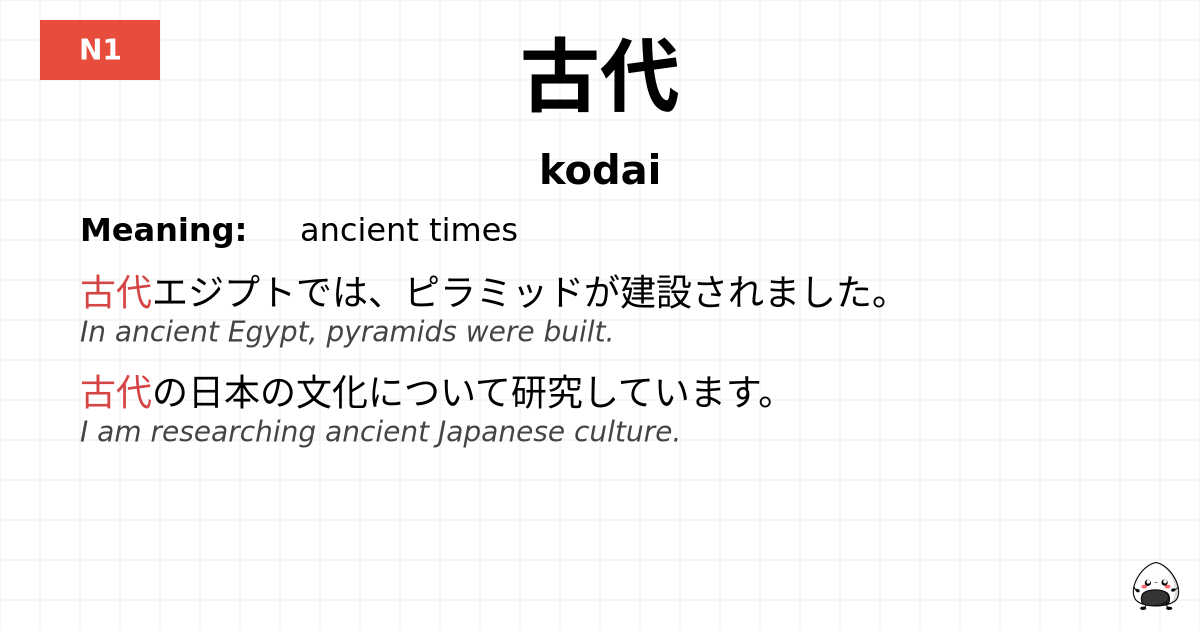 N1

古代

kodai

Meaning: ancient times

古代エジプトでは、ピラミッドが建設されました。
In ancient Egypt, pyramids were built.

古代の日本の文化について研究しています。
I am researching ancient Japanese culture.